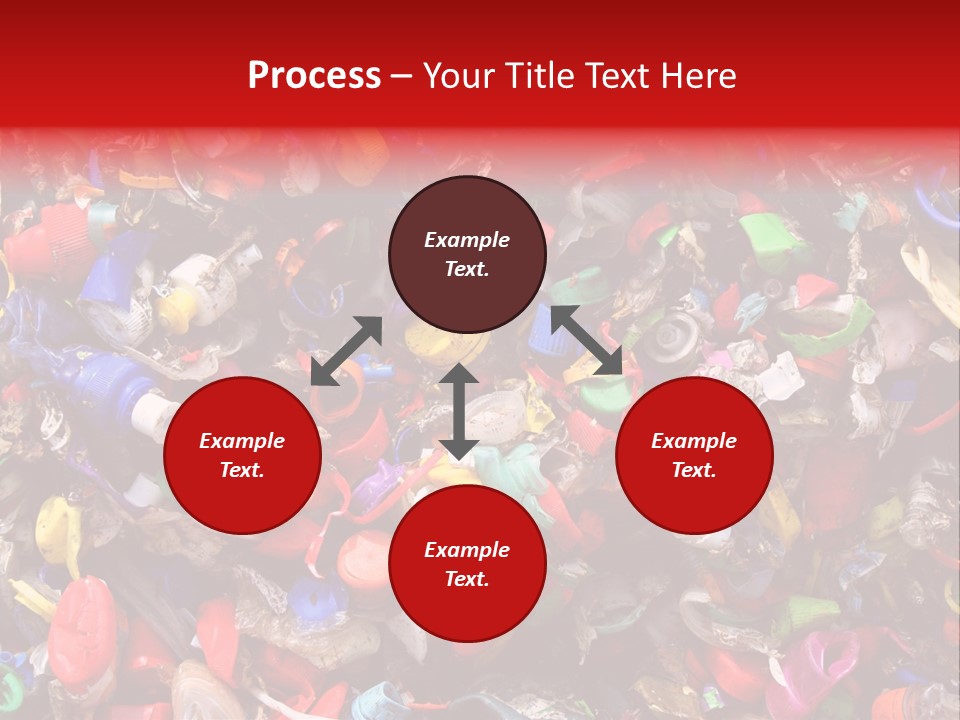 Process – Your Title Text Here

Example Text.

Example Text.

Example Text.

Example Text.